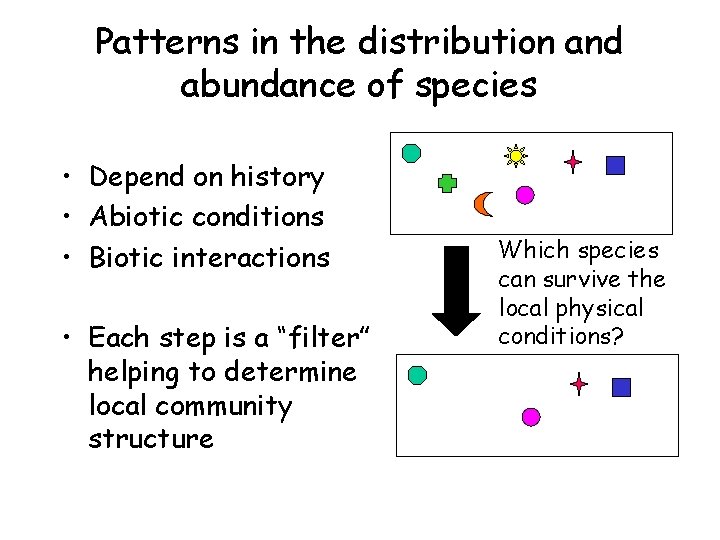 Patterns in the distribution and abundance of species

• Depend on history
• Abiotic conditions
• Biotic interactions

• Each step is a “filter” helping to determine local community structure

Which species can survive the local physical conditions?